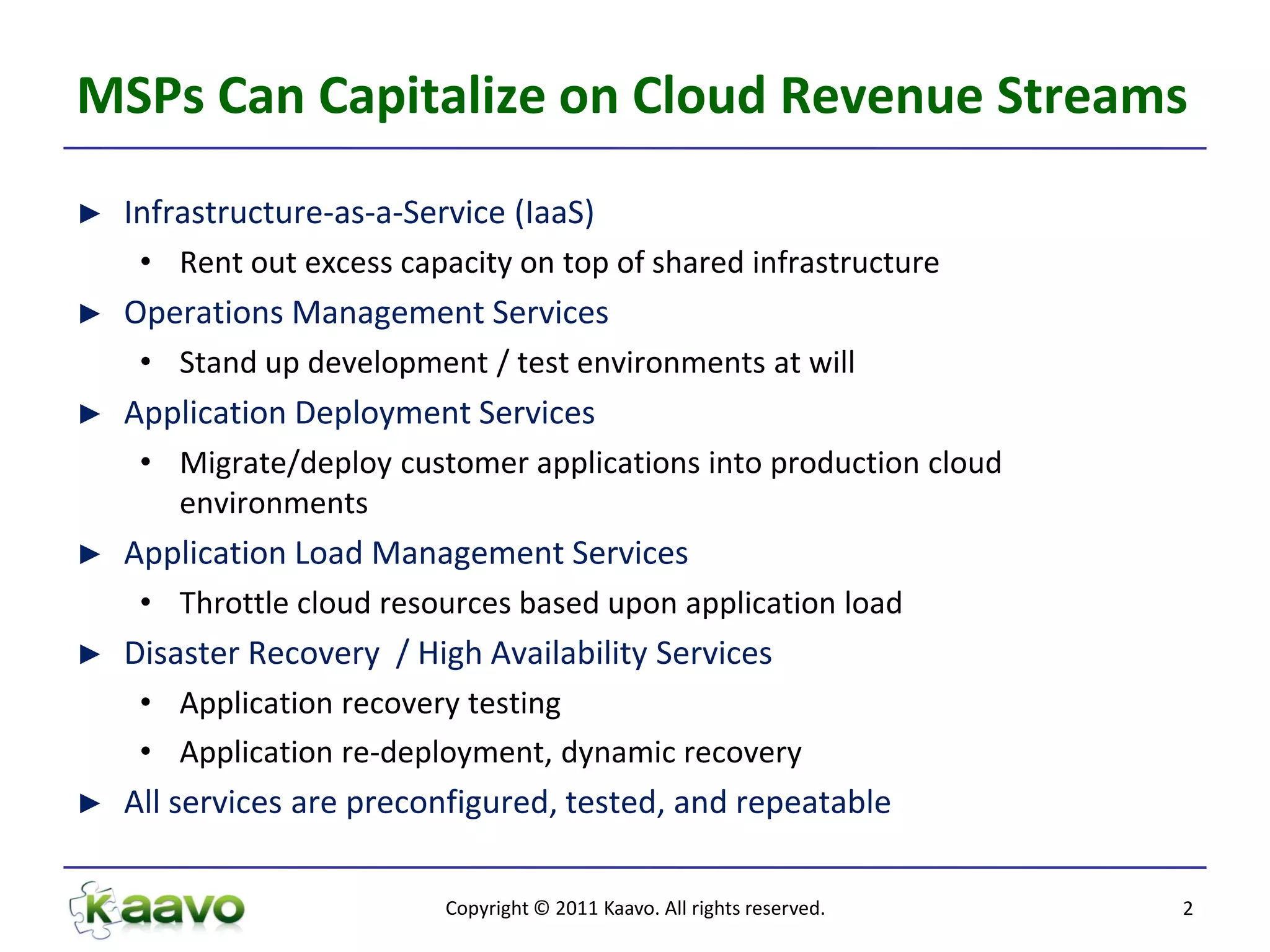 MSPs Can Capitalize on Cloud Revenue Streams

► Infrastructure-as-a-Service (IaaS)
• Rent out excess capacity on top of shared infrastructure
► Operations Management Services
• Stand up development / test environments at will
► Application Deployment Services
• Migrate/deploy customer applications into production cloud environments
► Application Load Management Services
• Throttle cloud resources based upon application load
► Disaster Recovery / High Availability Services
• Application recovery testing
• Application re-deployment, dynamic recovery
► All services are preconfigured, tested, and repeatable

Kaavo

Copyright © 2011 Kaavo. All rights reserved.

2